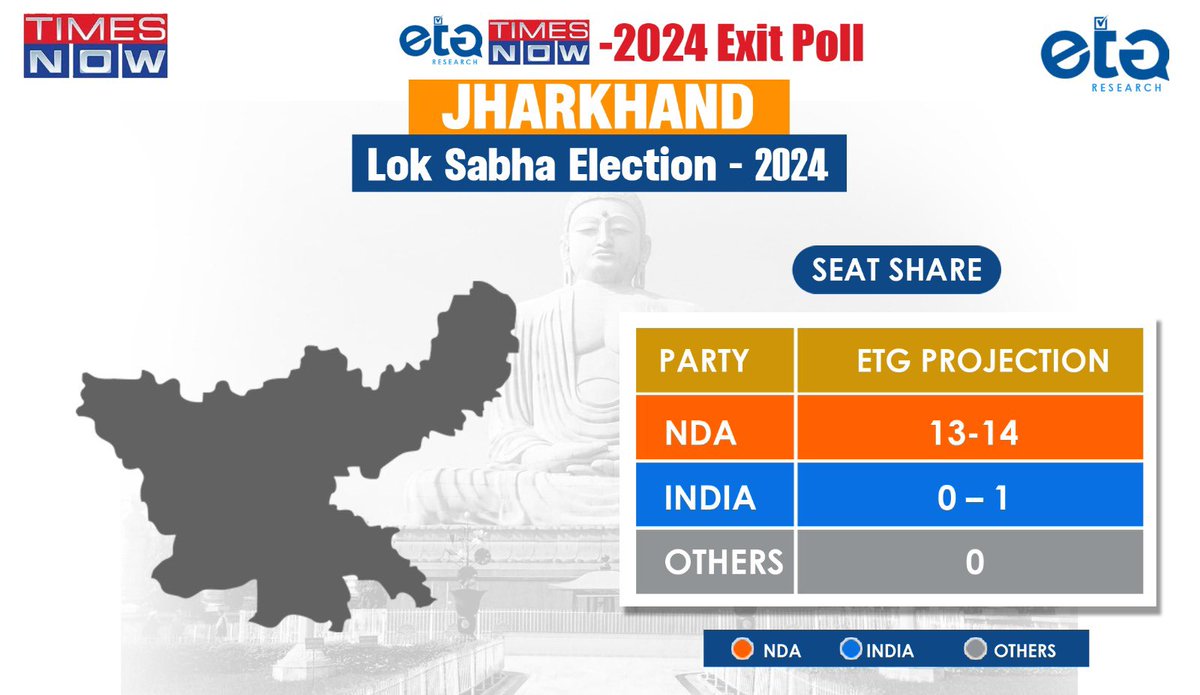 TIMES NOW

etg RESEARCH TIMES NOW -2024 Exit Poll

etg RESEARCH

JHARKHAND

Lok Sabha Election - 2024

SEAT SHARE

| PARTY | ETG PROJECTION |
|---|---|
| NDA | 13-14 |
| INDIA | 0 – 1 |
| OTHERS | 0 |

NDA INDIA OTHERS